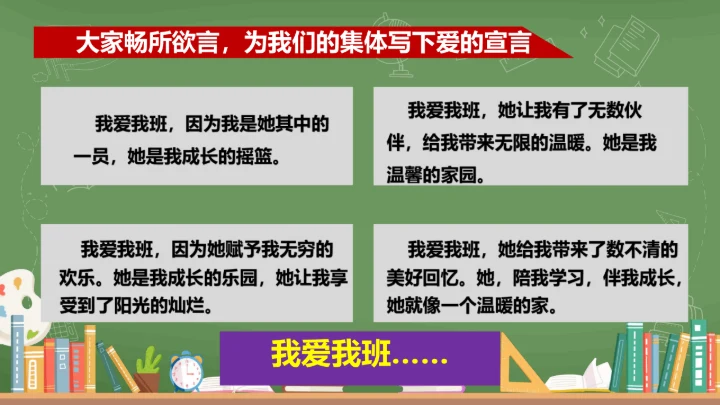 大家畅所欲言，为我们的集体写下爱的宣言

我爱我班，因为我是她其中的一员，她是我成长的摇篮。

我爱我班，她让我有了无数伙伴，给我带来无限的温暖。她是我温馨的家园。

我爱我班，因为她赋予我无穷的欢乐。她是我成长的乐园，她让我享受到了阳光的灿烂。

我爱我班，她给我带来了数不清的美好回忆。她，陪我学习，伴我成长，她就像一个温暖的家。

我爱我班……